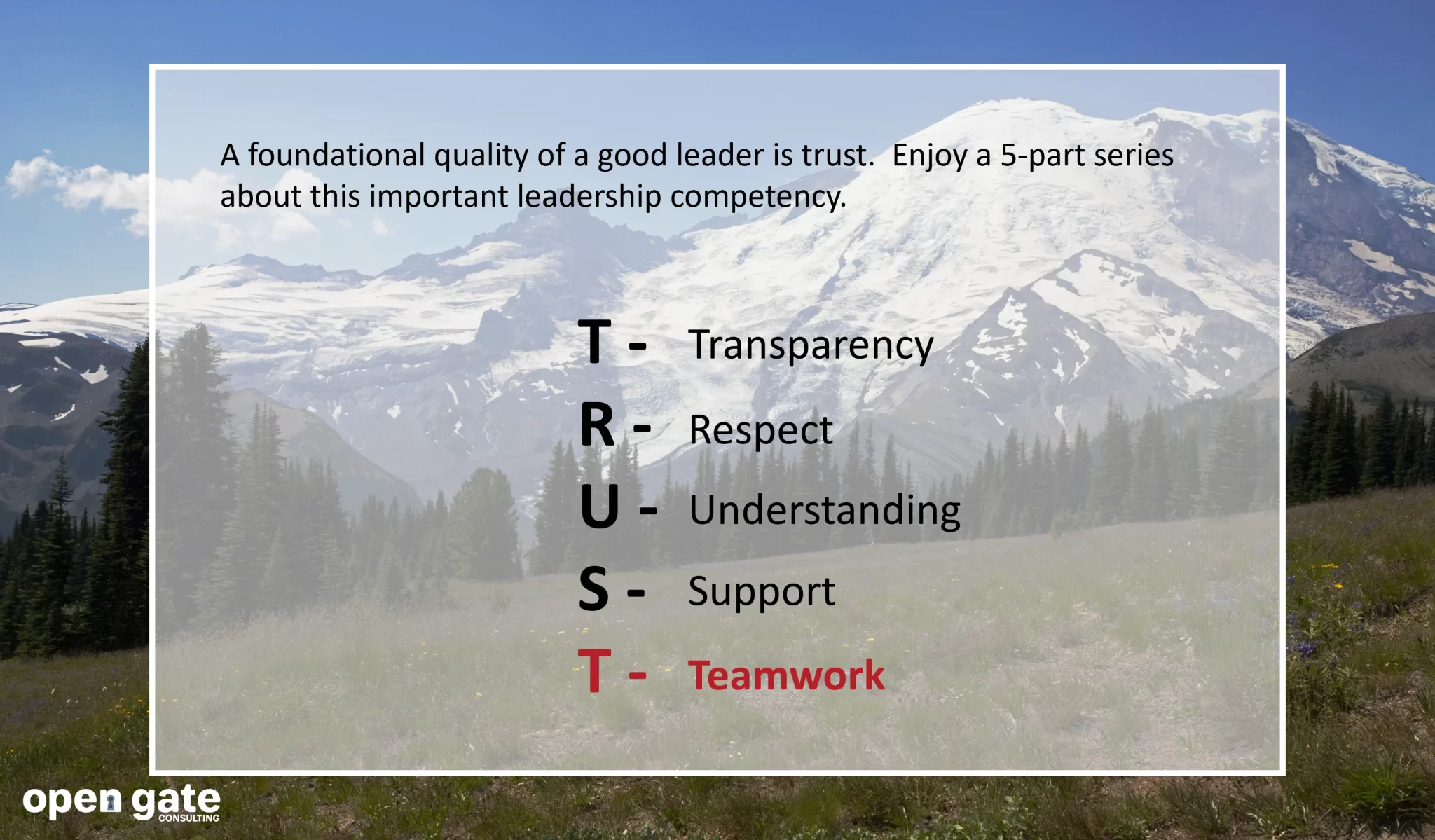 A foundational quality of a good leader is trust.  Enjoy a 5-part series about this important leadership competency.

T - Transparency
R - Respect
U - Understanding
S - Support
T - Teamwork

open gate
CONSULTING